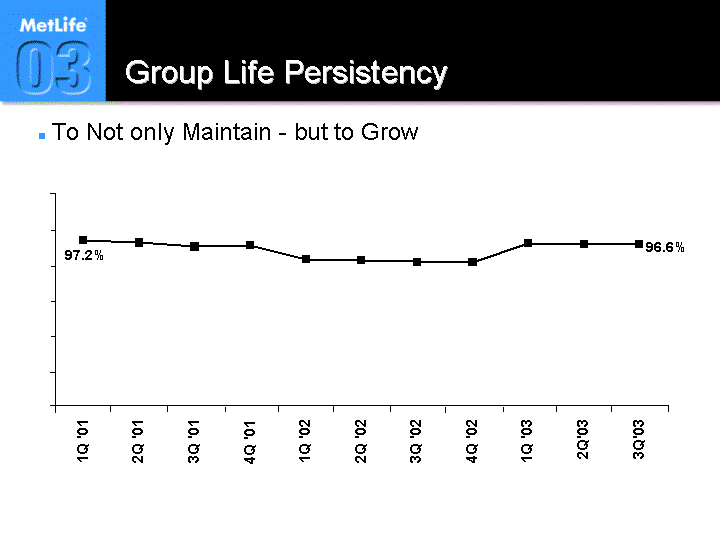 MetLife
03
Group Life Persistency

To Not only Maintain - but to Grow

97.2%
96.6%

1Q '01
2Q '01
3Q '01
4Q '01
1Q '02
2Q '02
3Q '02
4Q '02
1Q '03
2Q'03
3Q'03